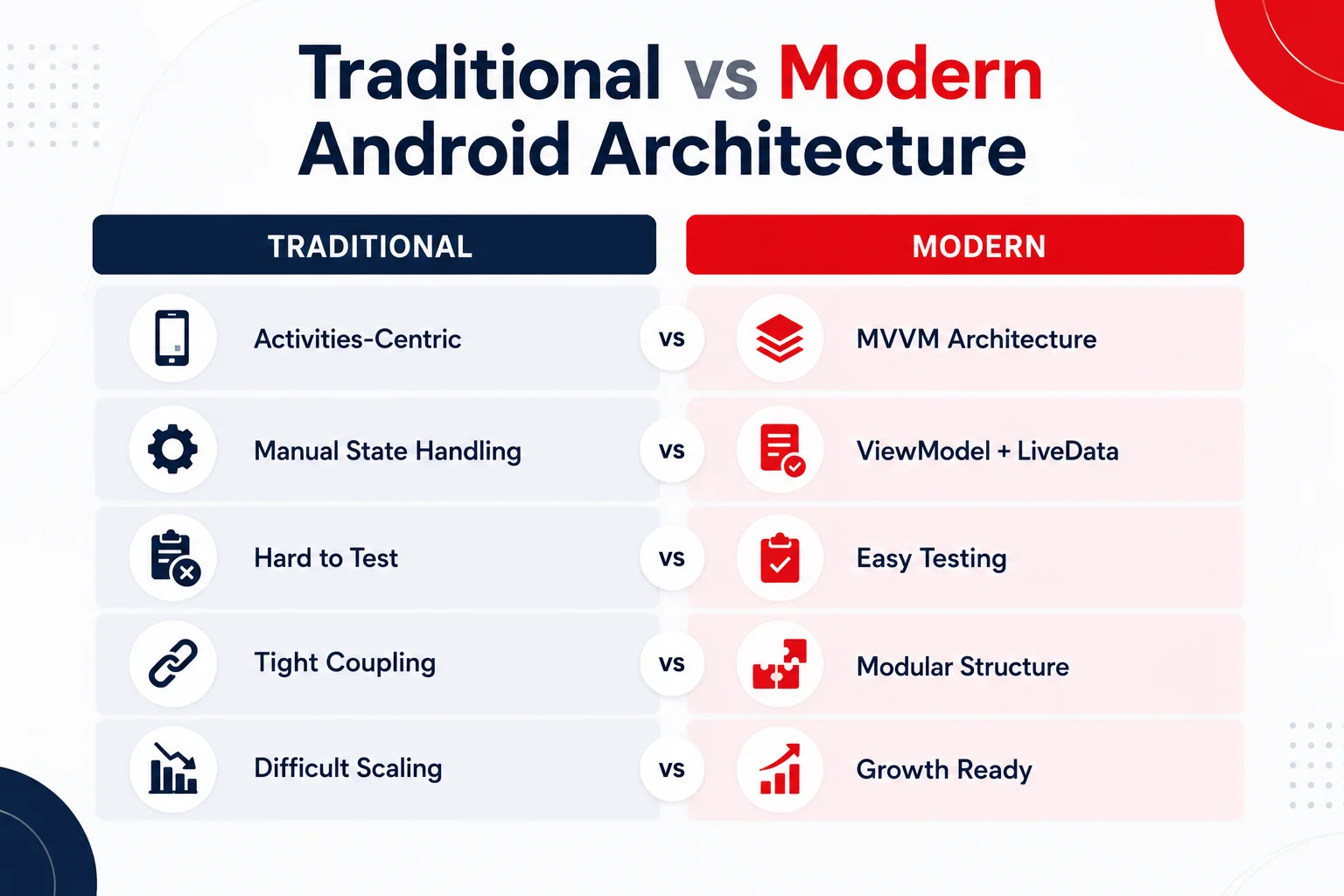 Traditional vs Modern Android Architecture

| TRADITIONAL | | MODERN |
|---|---|---|
| Activities-Centric | vs | MVVM Architecture |
| Manual State Handling | vs | ViewModel + LiveData |
| Hard to Test | vs | Easy Testing |
| Tight Coupling | vs | Modular Structure |
| Difficult Scaling | vs | Growth Ready |